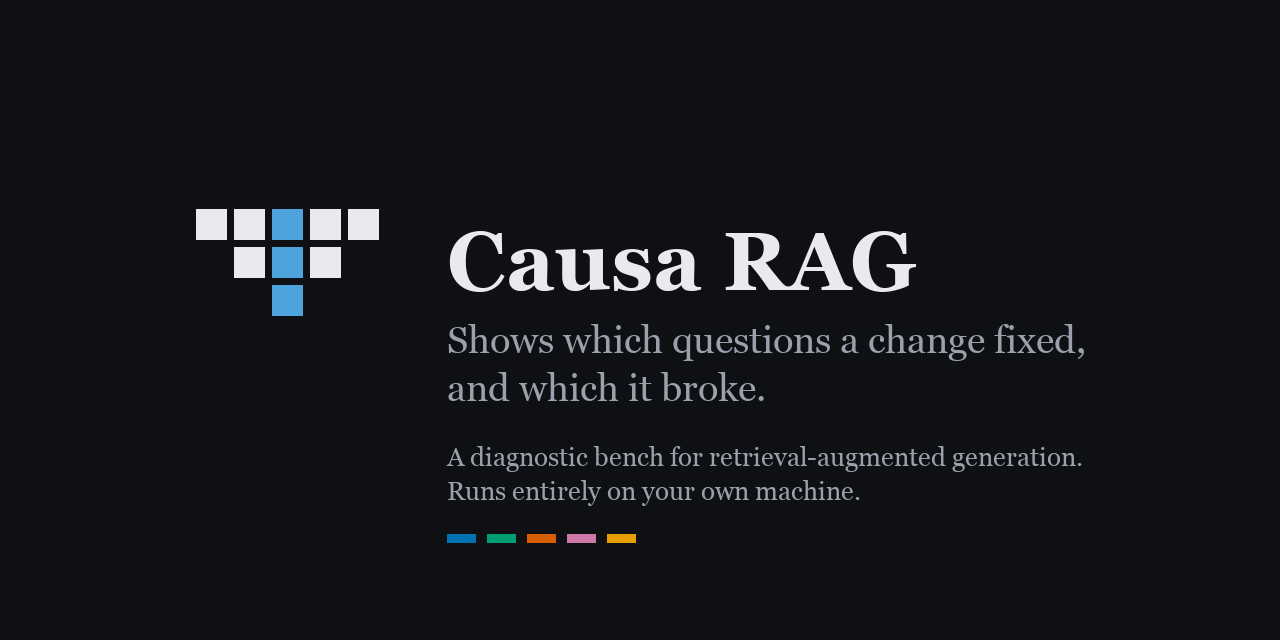 Causa RAG

Shows which questions a change fixed, and which it broke.

A diagnostic bench for retrieval-augmented generation. Runs entirely on your own machine.